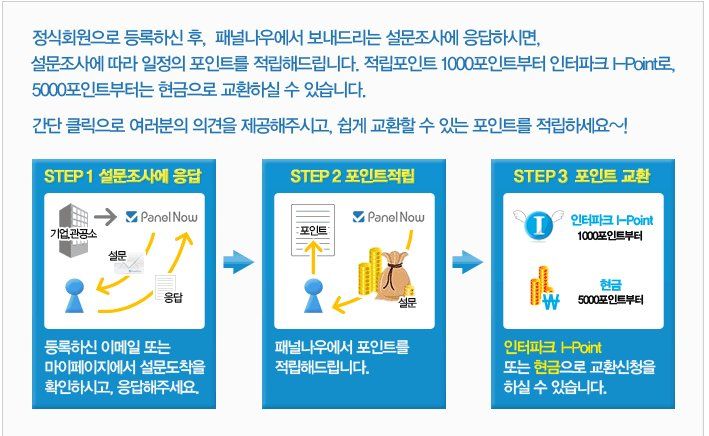 정식회원으로 등록하신 후, 패널나우에서 보내드리는 설문조사에 응답하시면, 설문조사에 따라 일정의 포인트를 적립해드립니다. 적립포인트 1000포인트부터 인터파크 I-Point로, 5000포인트부터는 현금으로 교환하실 수 있습니다.

간단 클릭으로 여러분의 의견을 제공해주시고, 쉽게 교환할 수 있는 포인트를 적립하세요~!

STEP 1 설문조사에 응답

기업,관공소

PanelNow

설문

응답

등록하신 이메일 또는 마이페이지에서 설문도착을 확인하시고, 응답해주세요.

STEP 2 포인트적립

포인트

PanelNow

설문

패널나우에서 포인트를 적립해드립니다.

STEP 3 포인트 교환

인터파크 I-Point
1000포인트부터

현금
5000포인트부터

인터파크 I-Point 또는 현금으로 교환신청을 하실 수 있습니다.